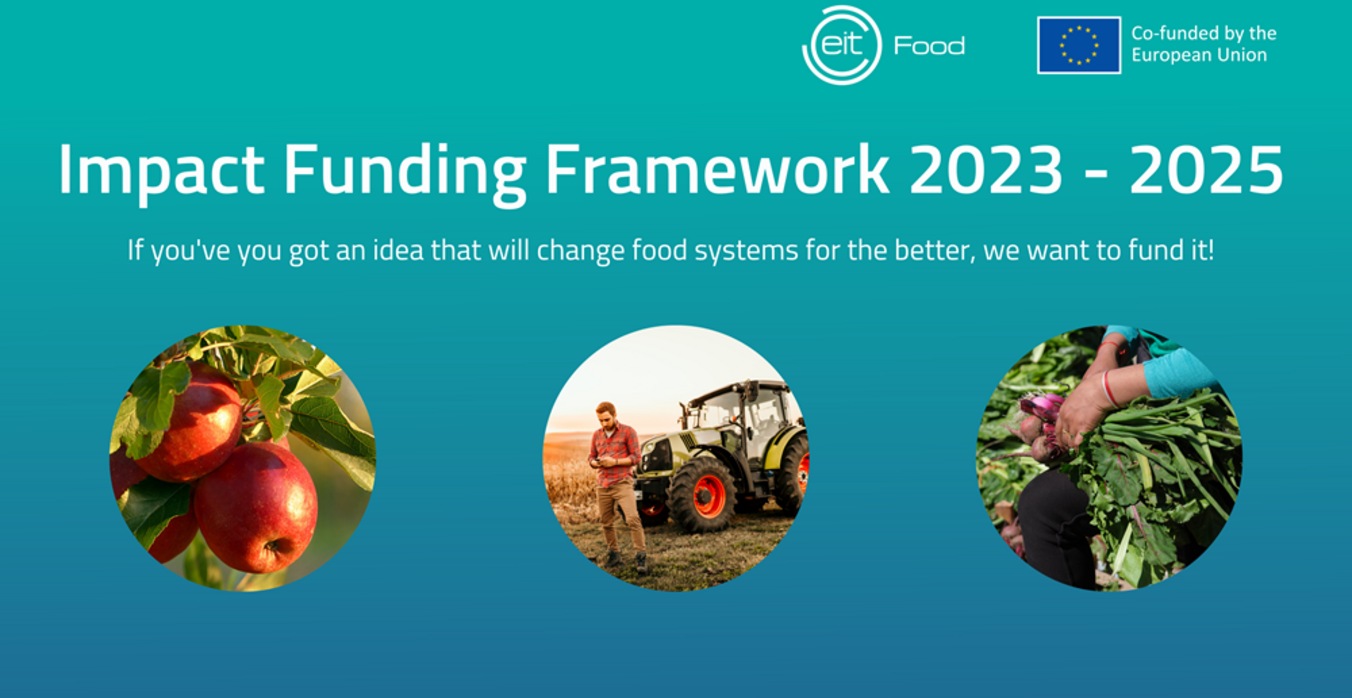 eit Food

Co-funded by the European Union

Impact Funding Framework 2023 - 2025

If you've you got an idea that will change food systems for the better, we want to fund it!